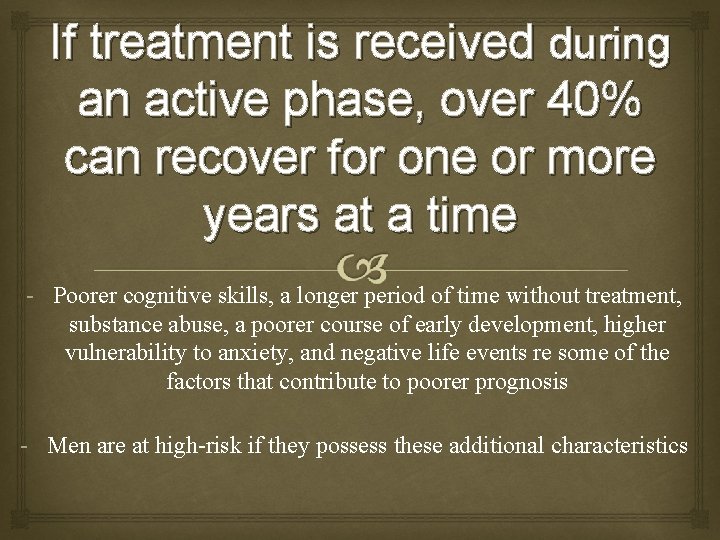 If treatment is received during an active phase, over 40% can recover for one or more years at a time

- Poorer cognitive skills, a longer period of time without treatment, substance abuse, a poorer course of early development, higher vulnerability to anxiety, and negative life events re some of the factors that contribute to poorer prognosis

- Men are at high-risk if they possess these additional characteristics